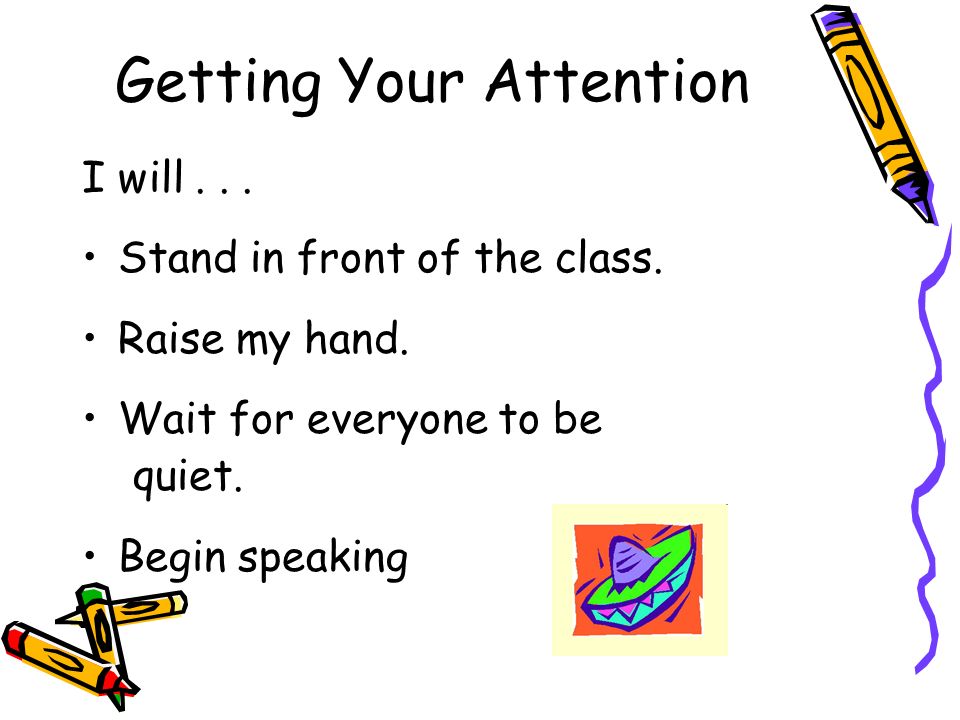 Getting Your Attention

I will . . .

• Stand in front of the class.

• Raise my hand.

• Wait for everyone to be quiet.

• Begin speaking